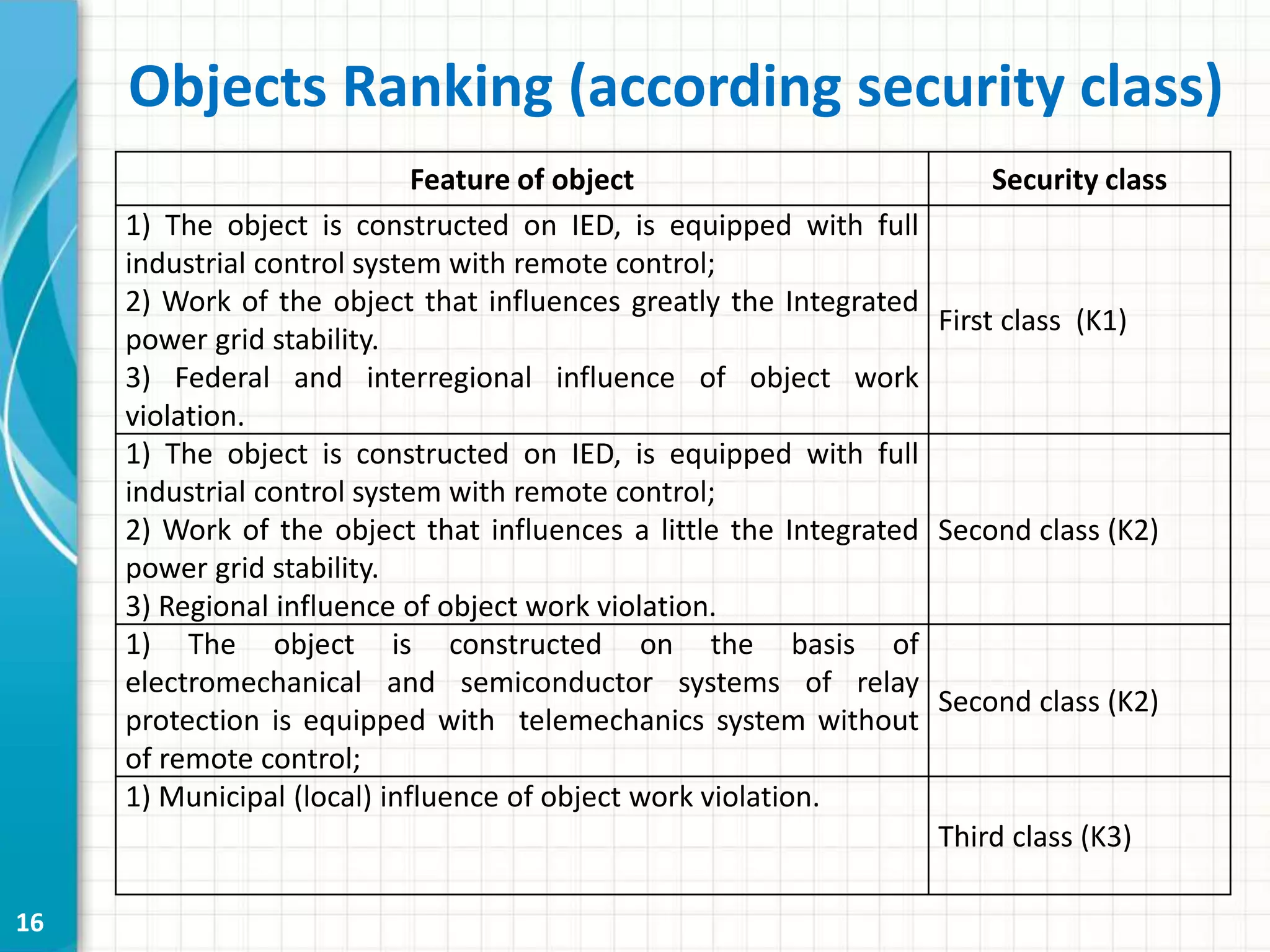 Objects Ranking (according security class)

| Feature of object | Security class |
|---|---|
| 1) The object is constructed on IED, is equipped with full industrial control system with remote control; 2) Work of the object that influences greatly the Integrated power grid stability. 3) Federal and interregional influence of object work violation. | First class (K1) |
| 1) The object is constructed on IED, is equipped with full industrial control system with remote control; 2) Work of the object that influences a little the Integrated power grid stability. 3) Regional influence of object work violation. | Second class (K2) |
| 1) The object is constructed on the basis of electromechanical and semiconductor systems of relay protection is equipped with telemechanics system without of remote control; | Second class (K2) |
| 1) Municipal (local) influence of object work violation. | Third class (K3) |

16